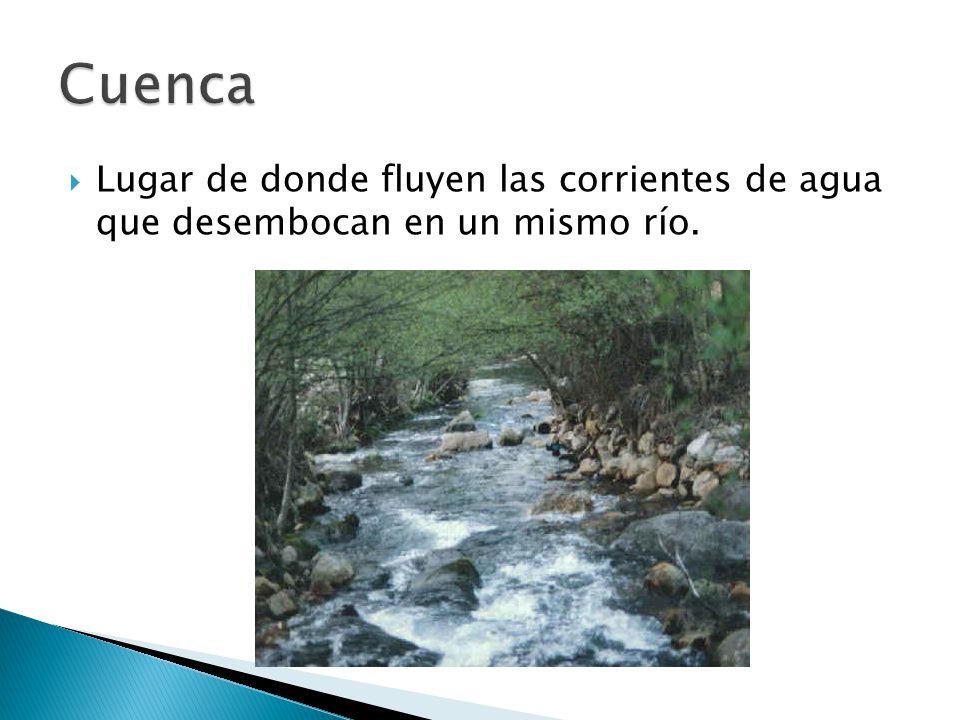 Cuenca

Lugar de donde fluyen las corrientes de agua que desembocan en un mismo río.